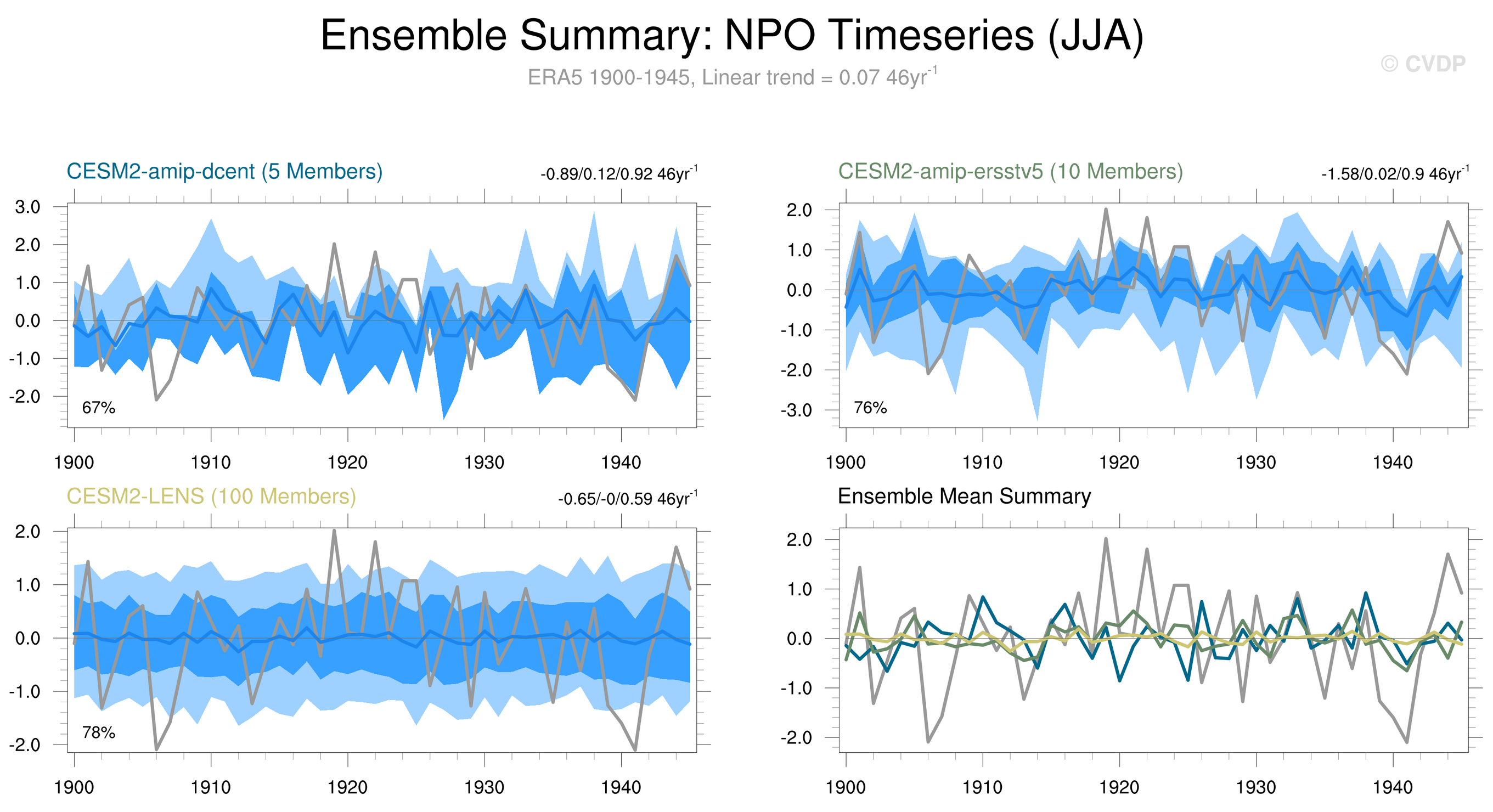 Ensemble Summary: NPO Timeseries (JJA)

ERA5 1900-1945, Linear trend = 0.07 46yr$^{-1}$

© CVDP

CESM2-amip-dcent (5 Members)

-0.89/0.12/0.92 46yr$^{-1}$

3.0
2.0
1.0
0.0
-1.0
-2.0

67%

1900 1910 1920 1930 1940

CESM2-amip-ersstv5 (10 Members)

-1.58/0.02/0.9 46yr$^{-1}$

2.0
1.0
0.0
-1.0
-2.0
-3.0

76%

1900 1910 1920 1930 1940

CESM2-LENS (100 Members)

-0.65/-0/0.59 46yr$^{-1}$

2.0
1.0
0.0
-1.0
-2.0

78%

1900 1910 1920 1930 1940

Ensemble Mean Summary

2.0
1.0
0.0
-1.0
-2.0

1900 1910 1920 1930 1940